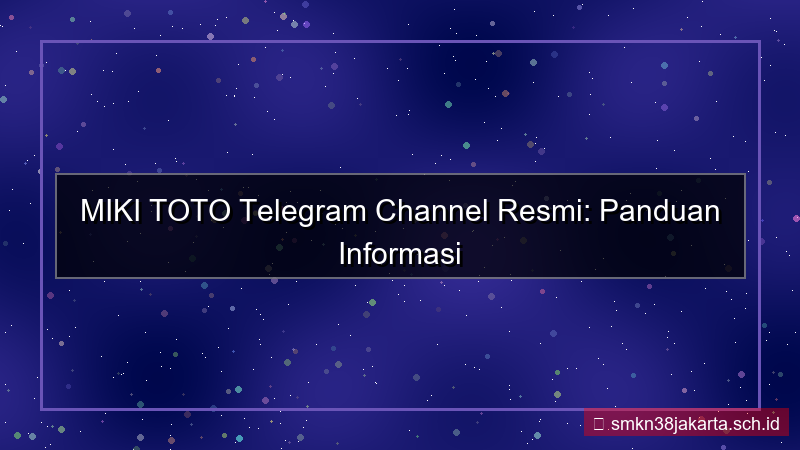 MIKI TOTO Telegram Channel Resmi: Panduan Informasi

smkn38jakarta.sch.id